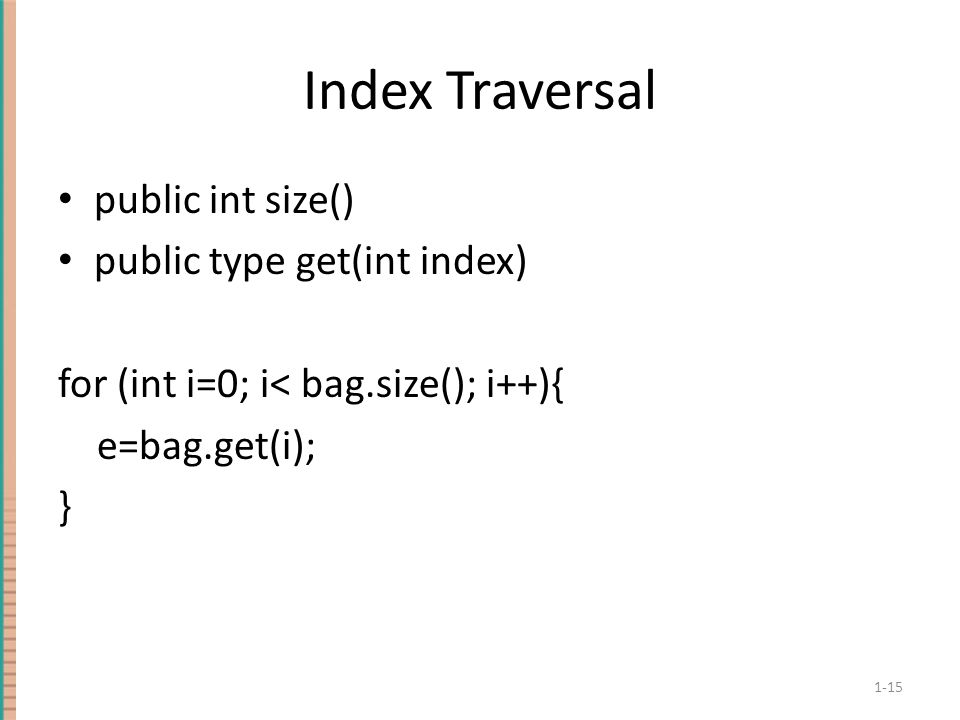 Index Traversal

• public int size()
• public type get(int index)

for (int i=0; i< bag.size(); i++){
e=bag.get(i);
}

1-15